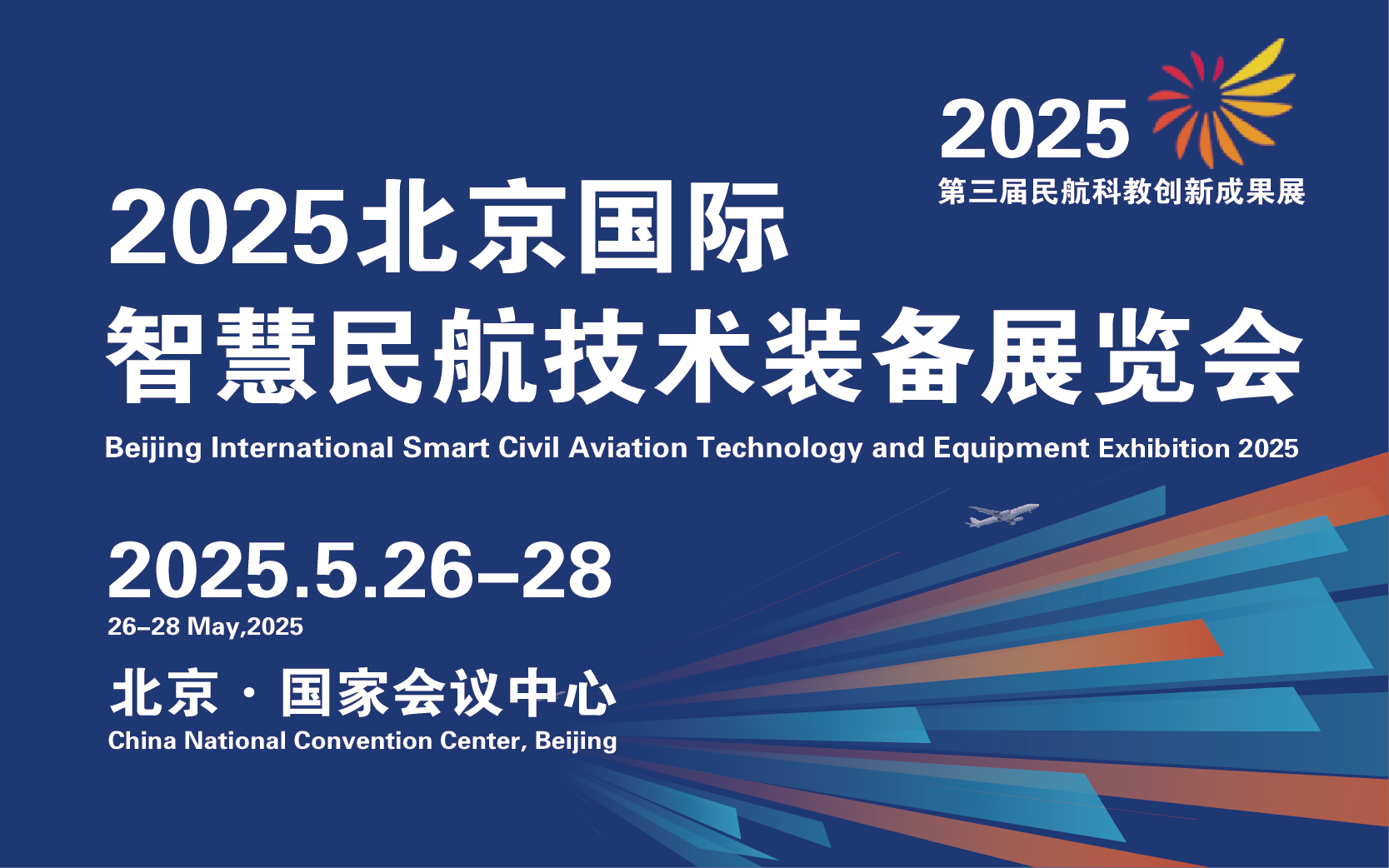 2025
第三届民航科教创新成果展

2025北京国际
智慧民航技术装备展览会
Beijing International Smart Civil Aviation Technology and Equipment Exhibition 2025

2025.5.26–28
26–28 May,2025

北京 · 国家会议中心
China National Convention Center, Beijing